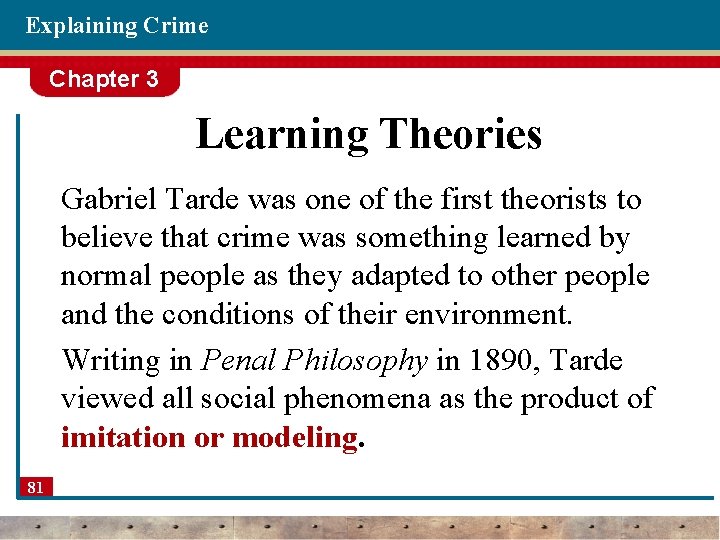 Explaining Crime

Chapter 3

Learning Theories

Gabriel Tarde was one of the first theorists to believe that crime was something learned by normal people as they adapted to other people and the conditions of their environment.

Writing in Penal Philosophy in 1890, Tarde viewed all social phenomena as the product of imitation or modeling.

81